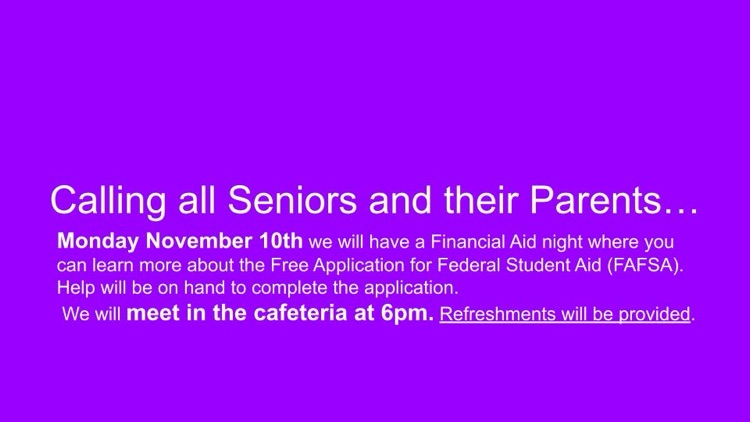 Calling all Seniors and their Parents…

Monday November 10th we will have a Financial Aid night where you can learn more about the Free Application for Federal Student Aid (FAFSA). Help will be on hand to complete the application.

We will meet in the cafeteria at 6pm. Refreshments will be provided.